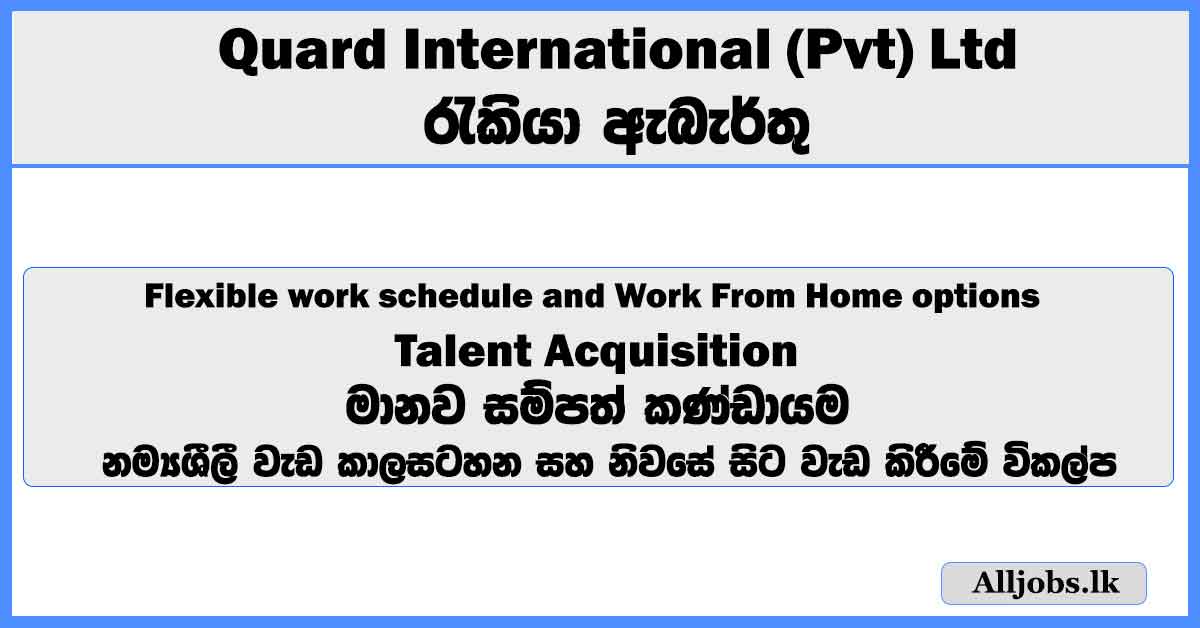 Quard International (Pvt) Ltd
රැකියා ඇබෑර්තු

Flexible work schedule and Work From Home options
Talent Acquisition
මානව සම්පත් කණ්ඩායම
නම්‍යශීලී වැඩ කාලසටහන සහ නිවසේ සිට වැඩ කිරීමේ විකල්ප

Alljobs.lk